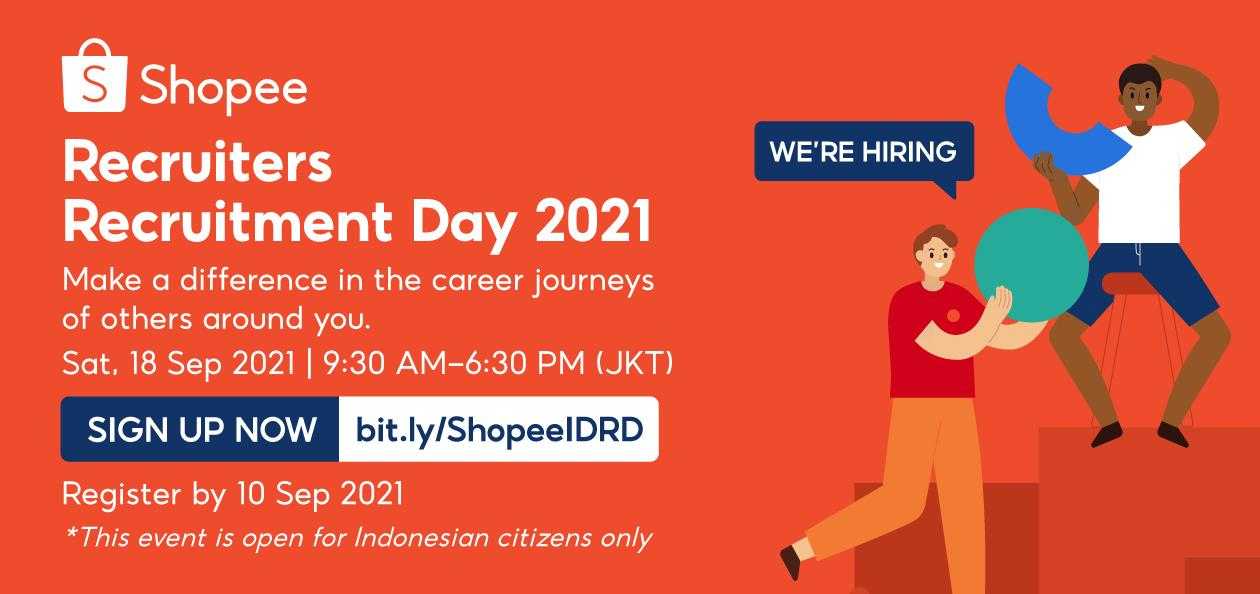 S Shopee

Recruiters Recruitment Day 2021

Make a difference in the career journeys of others around you.

Sat, 18 Sep 2021 | 9:30 AM–6:30 PM (JKT)

SIGN UP NOW bit.ly/ShopeeIDRD

Register by 10 Sep 2021

*This event is open for Indonesian citizens only

WE'RE HIRING